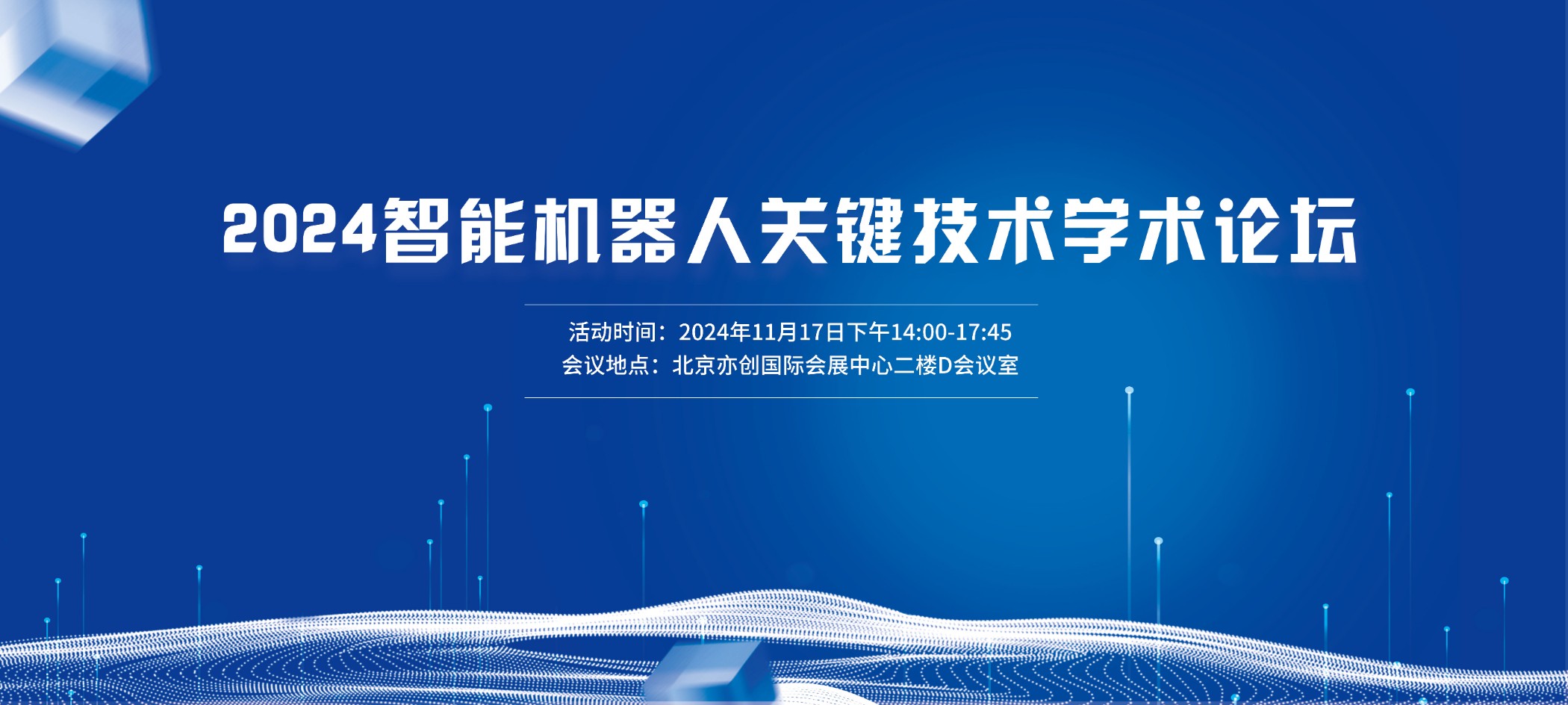 2024智能机器人关键技术学术论坛

活动时间：2024年11月17日下午14:00-17:45
会议地点：北京亦创国际会展中心二楼D会议室